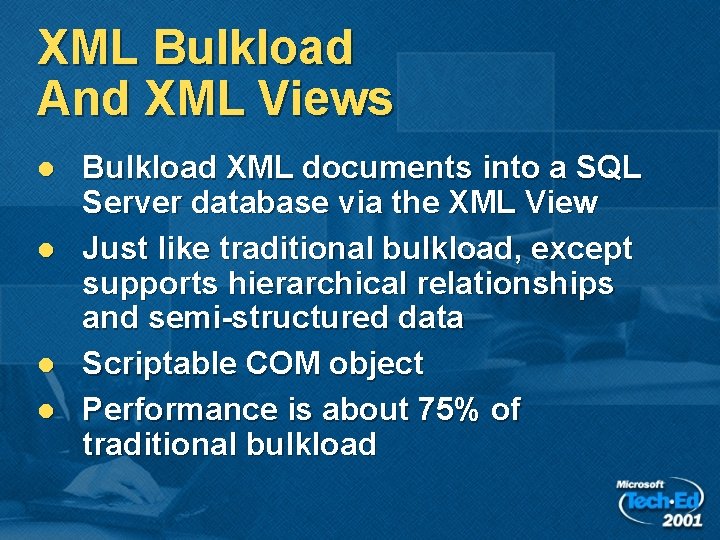 XML Bulkload And XML Views

- Bulkload XML documents into a SQL Server database via the XML View
- Just like traditional bulkload, except supports hierarchical relationships and semi-structured data
- Scriptable COM object
- Performance is about 75% of traditional bulkload

Microsoft Tech·Ed 2001